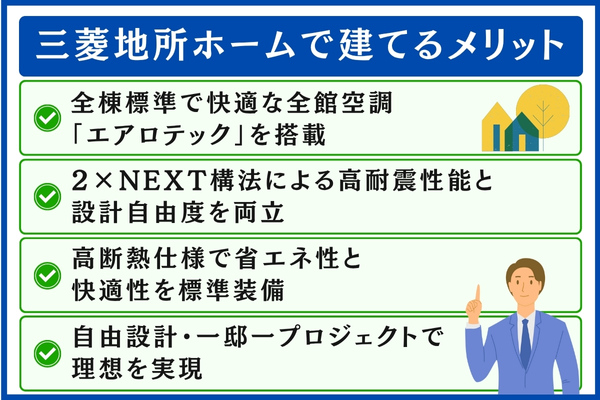 三菱地所ホームで建てるメリット

全棟標準で快適な全館空調「エアロテック」を搭載

2×NEXT構法による高耐震性能と設計自由度を両立

高断熱仕様で省エネ性と快適性を標準装備

自由設計・一邸一プロジェクトで理想を実現